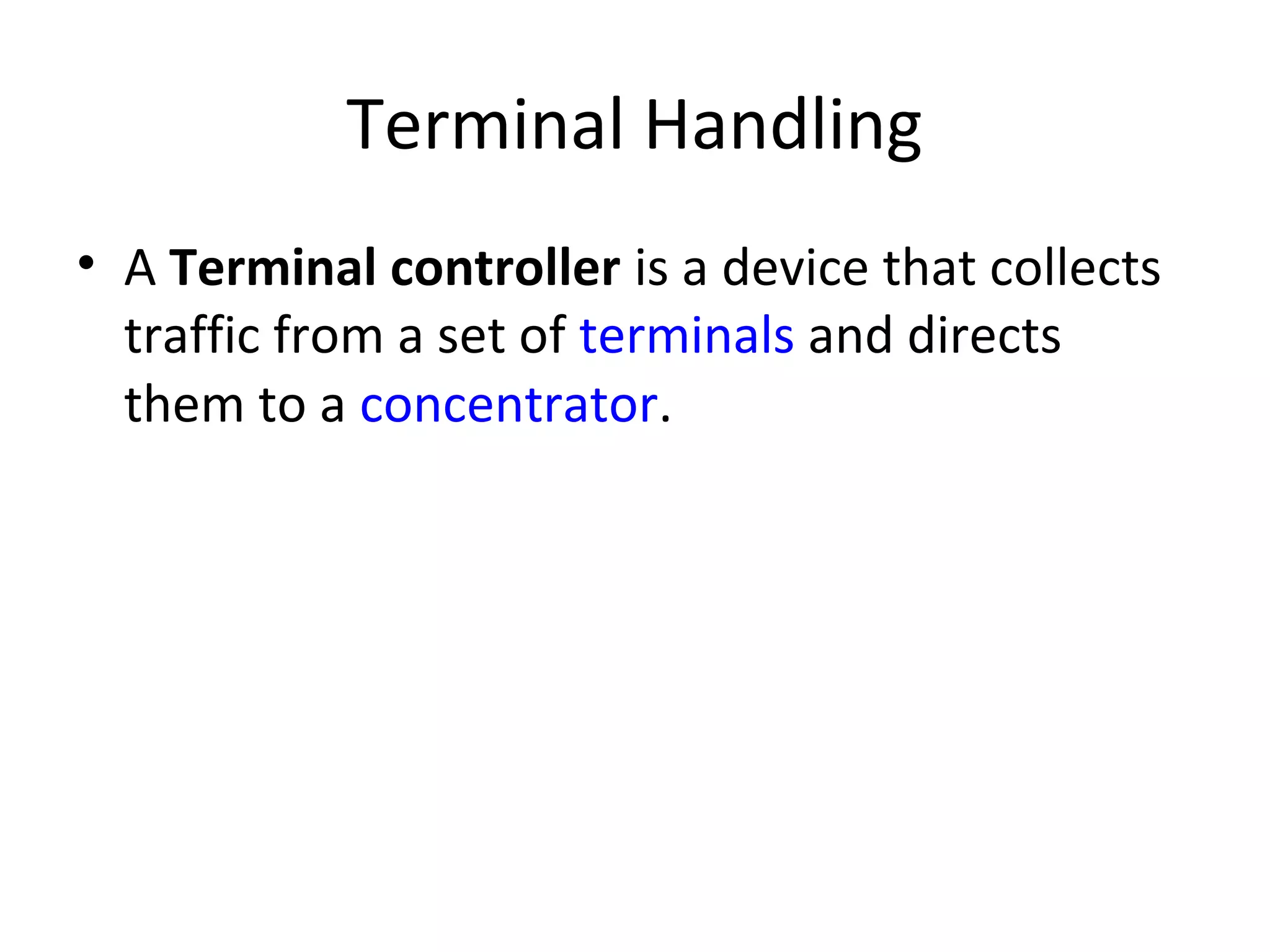 Terminal Handling

• A Terminal controller is a device that collects traffic from a set of terminals and directs them to a concentrator.